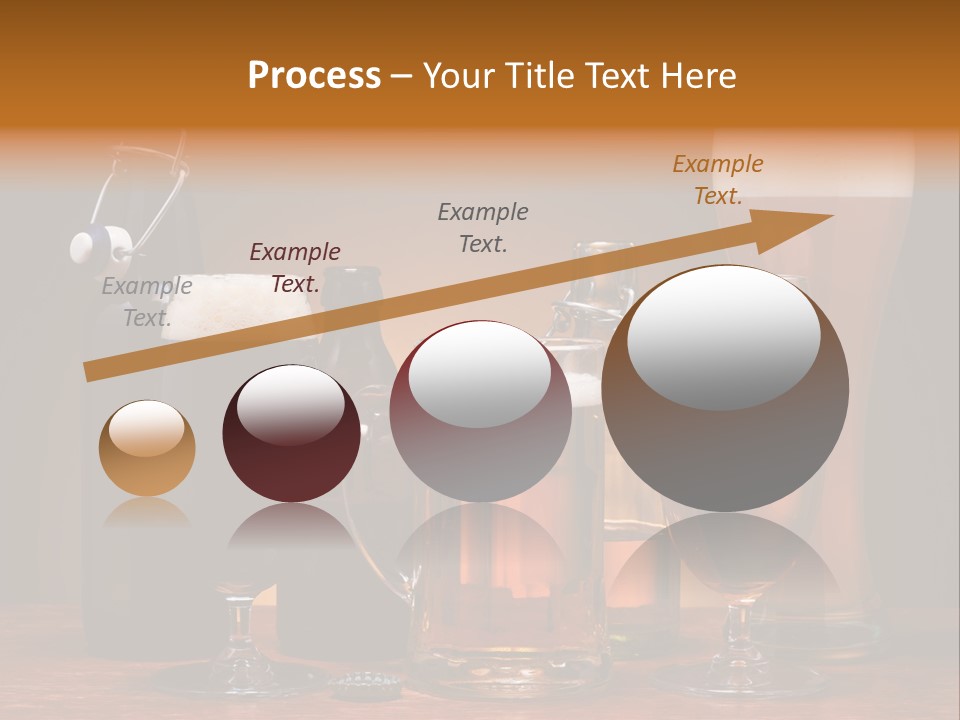 Process – Your Title Text Here

Example Text.

Example Text.

Example Text.

Example Text.